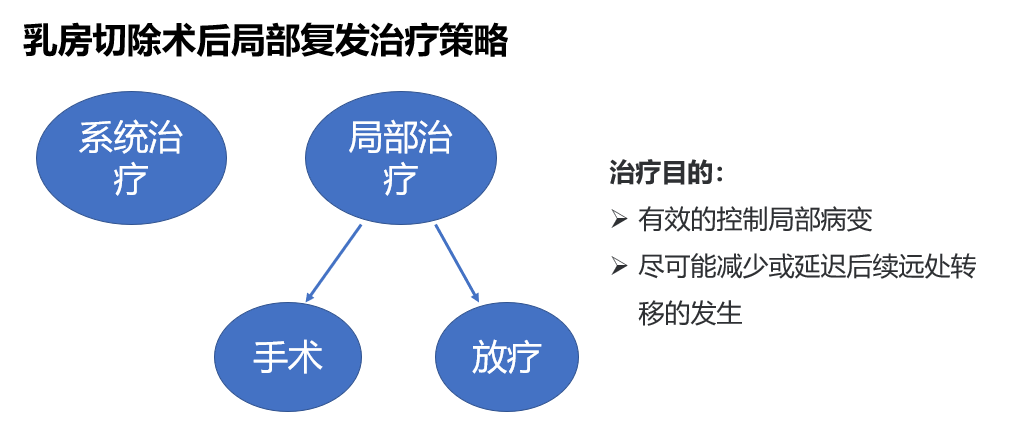 乳房切除术后局部复发治疗策略

系统治疗

局部治疗

手术

放疗

治疗目的：

➢ 有效的控制局部病变

➢ 尽可能减少或延迟后续远处转移的发生